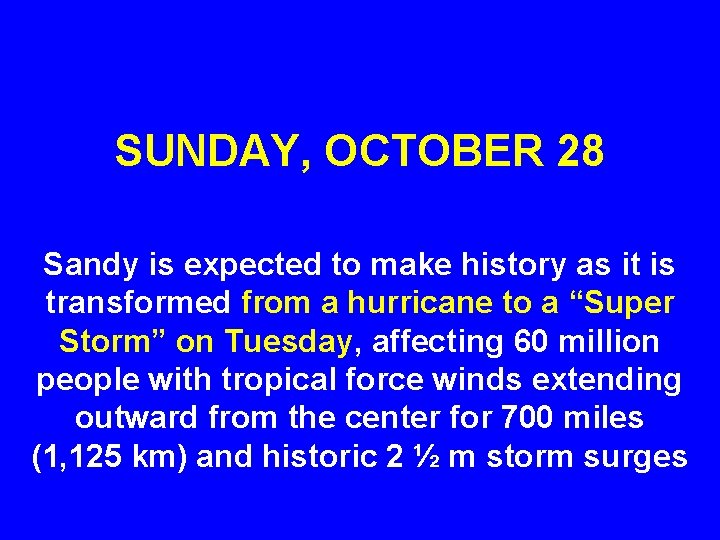 SUNDAY, OCTOBER 28

Sandy is expected to make history as it is transformed from a hurricane to a “Super Storm” on Tuesday, affecting 60 million people with tropical force winds extending outward from the center for 700 miles (1,125 km) and historic 2 ½ m storm surges